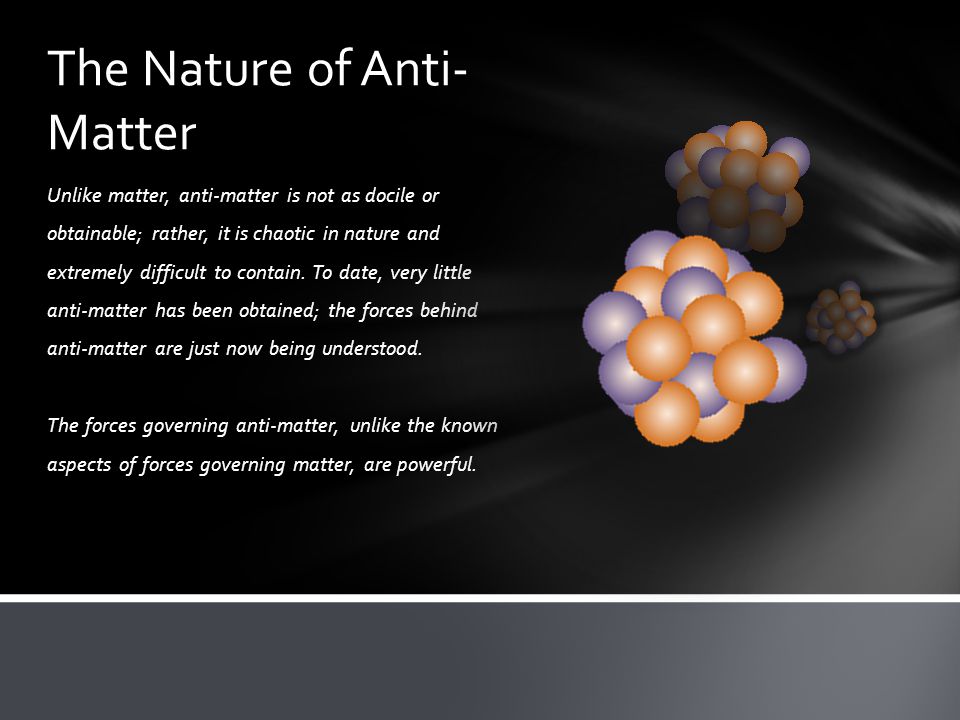 The Nature of Anti-Matter

Unlike matter, anti-matter is not as docile or obtainable; rather, it is chaotic in nature and extremely difficult to contain. To date, very little anti-matter has been obtained; the forces behind anti-matter are just now being understood.

The forces governing anti-matter, unlike the known aspects of forces governing matter, are powerful.